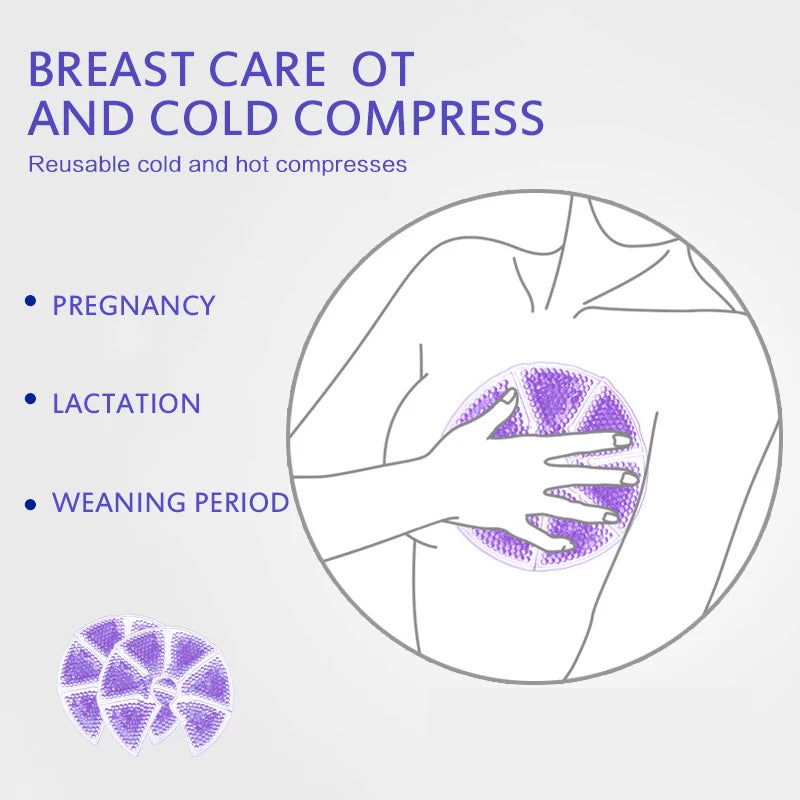 BREAST CARE OT AND COLD COMPRESS

Reusable cold and hot compresses

• PREGNANCY

• LACTATION

• WEANING PERIOD